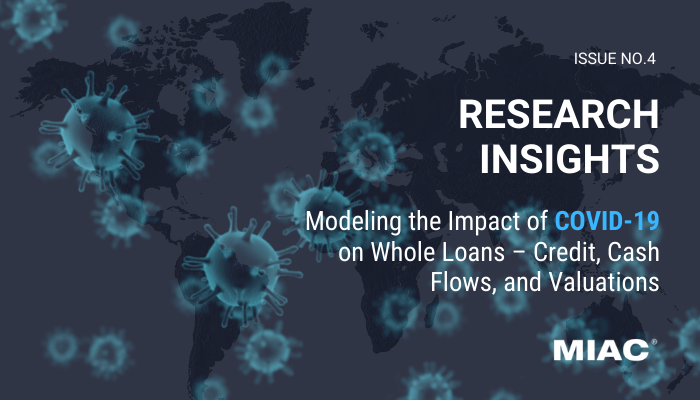 ISSUE NO.4

RESEARCH INSIGHTS

Modeling the Impact of COVID-19 on Whole Loans – Credit, Cash Flows, and Valuations

MIAC®